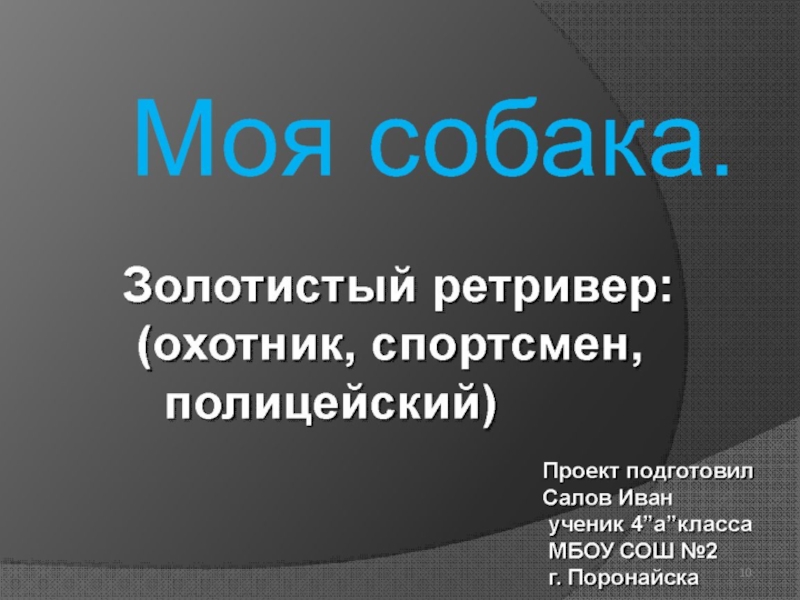 Моя собака.

Золотистый ретривер: (охотник, спортсмен, полицейский)

Проект подготовил
Салов Иван
ученик 4”а”класса
МБОУ СОШ №2
г. Поронайска

10